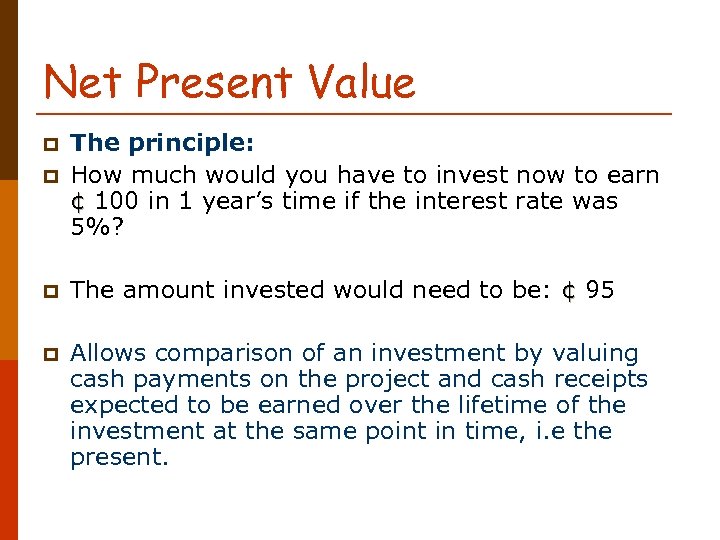 Net Present Value

The principle:

How much would you have to invest now to earn ¢ 100 in 1 year's time if the interest rate was 5%?

The amount invested would need to be: ¢ 95

Allows comparison of an investment by valuing cash payments on the project and cash receipts expected to be earned over the lifetime of the investment at the same point in time, i.e the present.